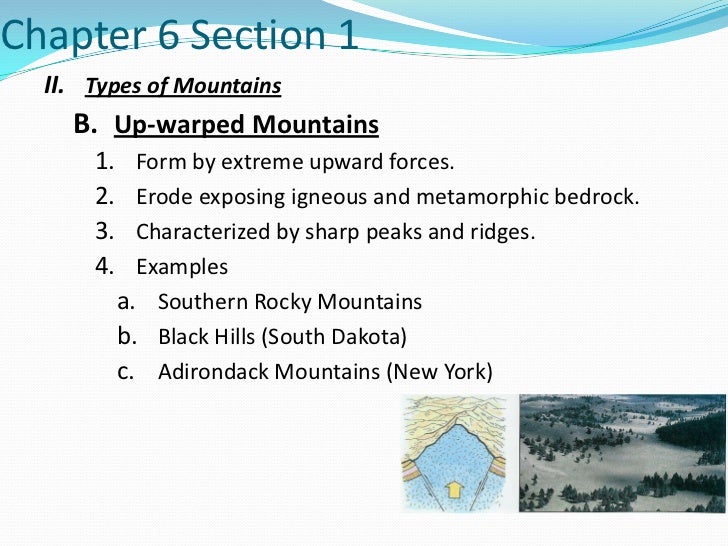 Chapter 6 Section 1

II. Types of Mountains

B. Up-warped Mountains

1. Form by extreme upward forces.
2. Erode exposing igneous and metamorphic bedrock.
3. Characterized by sharp peaks and ridges.
4. Examples
a. Southern Rocky Mountains
b. Black Hills (South Dakota)
c. Adirondack Mountains (New York)